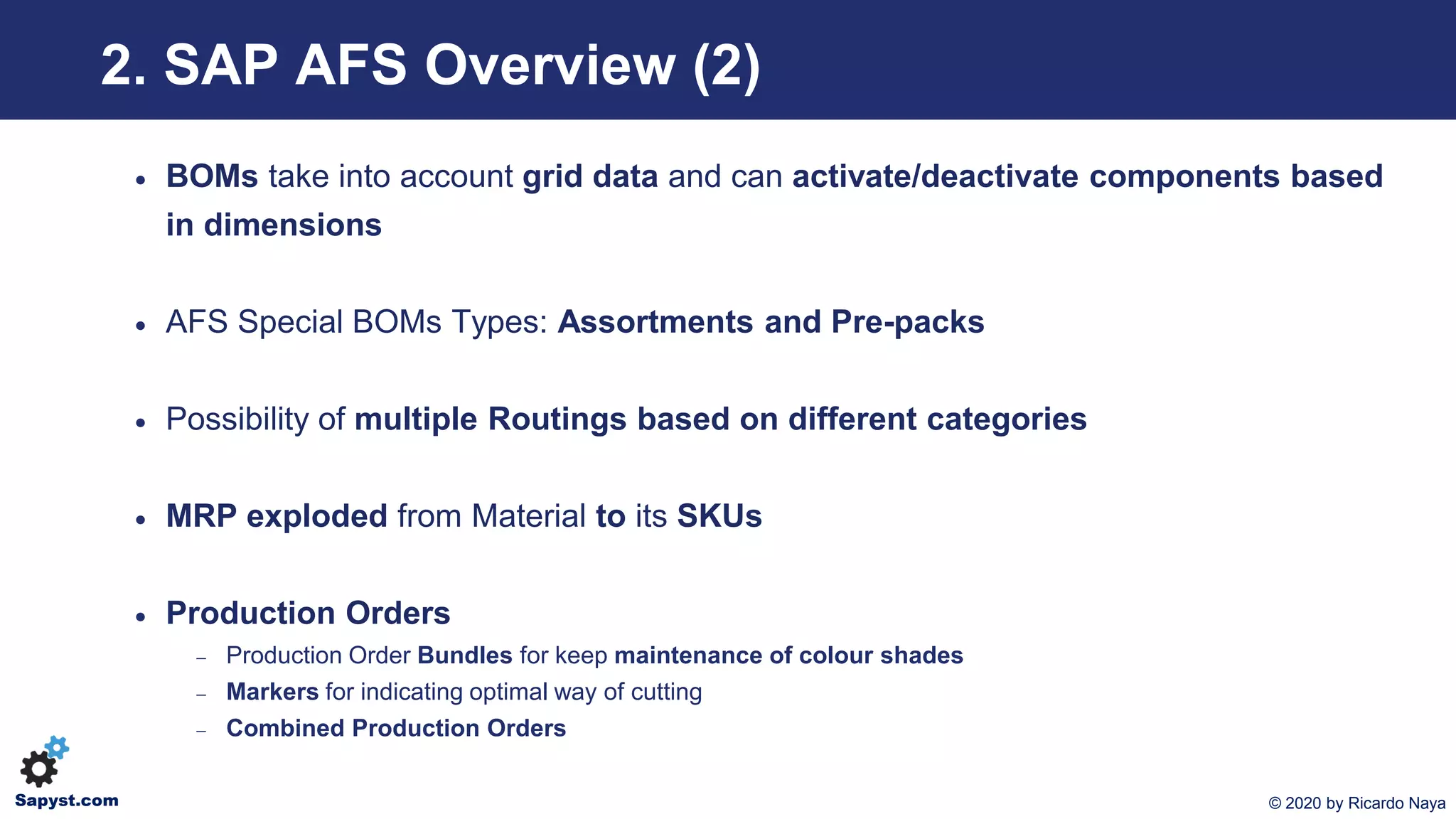 2. SAP AFS Overview (2)

• BOMs take into account grid data and can activate/deactivate components based in dimensions

• AFS Special BOMs Types: Assortments and Pre-packs

• Possibility of multiple Routings based on different categories

• MRP exploded from Material to its SKUs

• Production Orders
 – Production Order Bundles for keep maintenance of colour shades
 – Markers for indicating optimal way of cutting
 – Combined Production Orders

Sapyst.com

© 2020 by Ricardo Naya